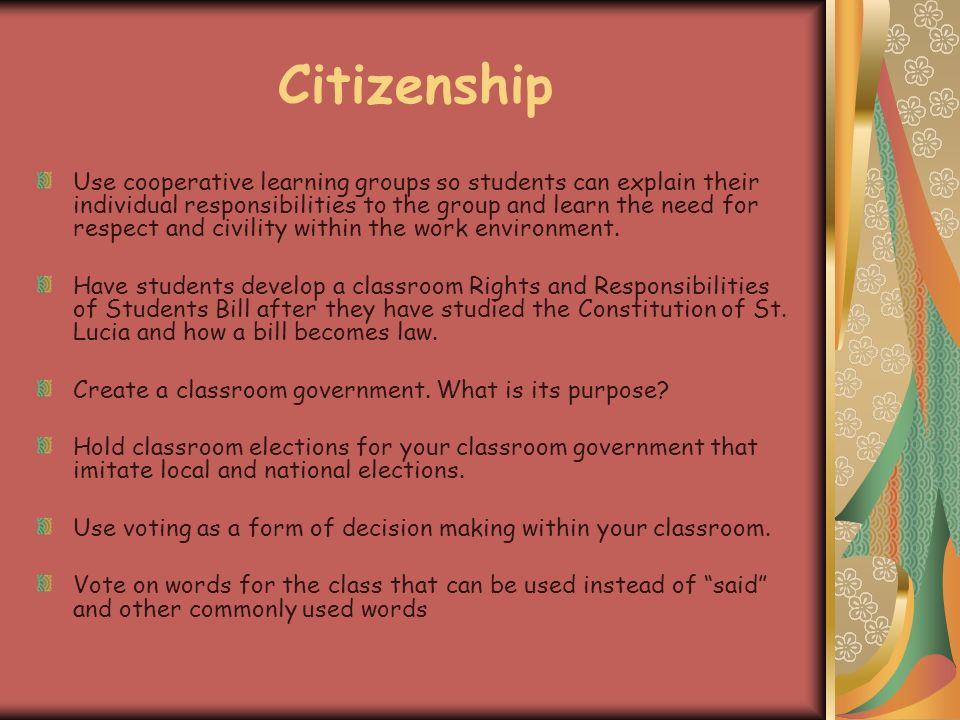 Citizenship

Use cooperative learning groups so students can explain their individual responsibilities to the group and learn the need for respect and civility within the work environment.

Have students develop a classroom Rights and Responsibilities of Students Bill after they have studied the Constitution of St. Lucia and how a bill becomes law.

Create a classroom government. What is its purpose?

Hold classroom elections for your classroom government that imitate local and national elections.

Use voting as a form of decision making within your classroom.

Vote on words for the class that can be used instead of “said” and other commonly used words